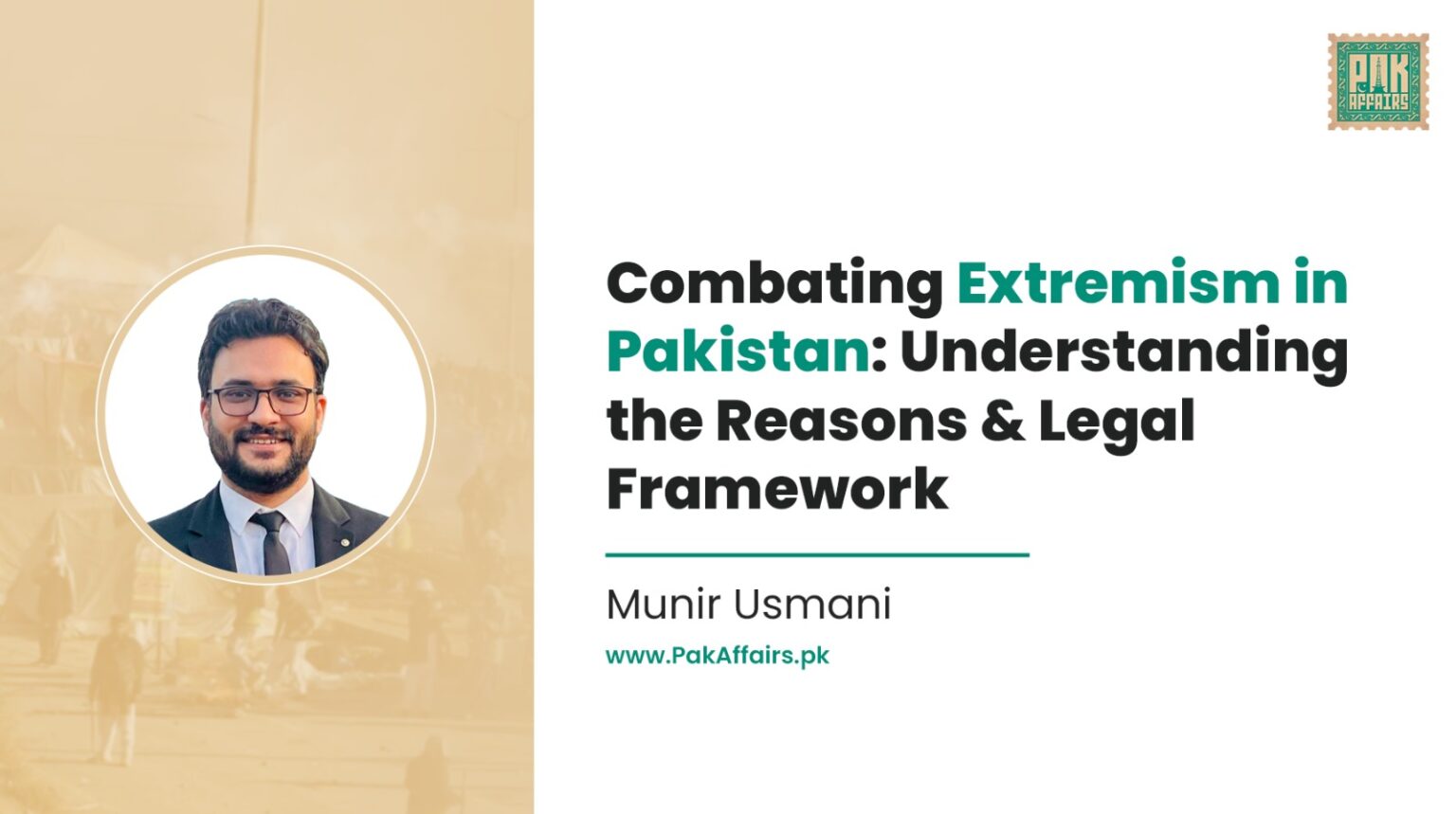 PAK AFFAIRS

Combating Extremism in Pakistan: Understanding the Reasons & Legal Framework

Munir Usmani

www.PakAffairs.pk